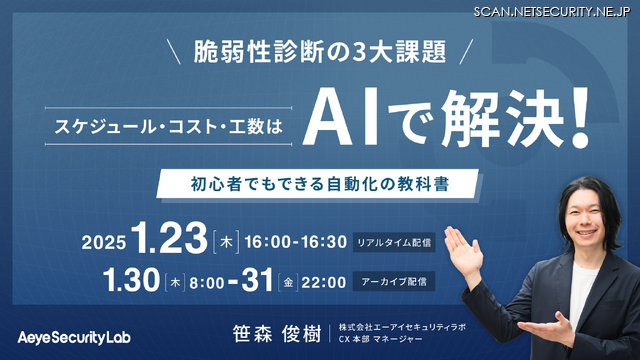 SCAN.NETSECURITY.NE.JP

＼ 脆弱性診断の3大課題 ／

スケジュール・コスト・工数は AIで解決！

初心者でもできる自動化の教科書

2025 1.23 [木] 16:00-16:30 リアルタイム配信

1.30 [木] 8:00 - 31 [金] 22:00 アーカイブ配信

AeyeSecurityLab

笹森 俊樹 株式会社エーアイセキュリティラボ CX 本部 マネージャー